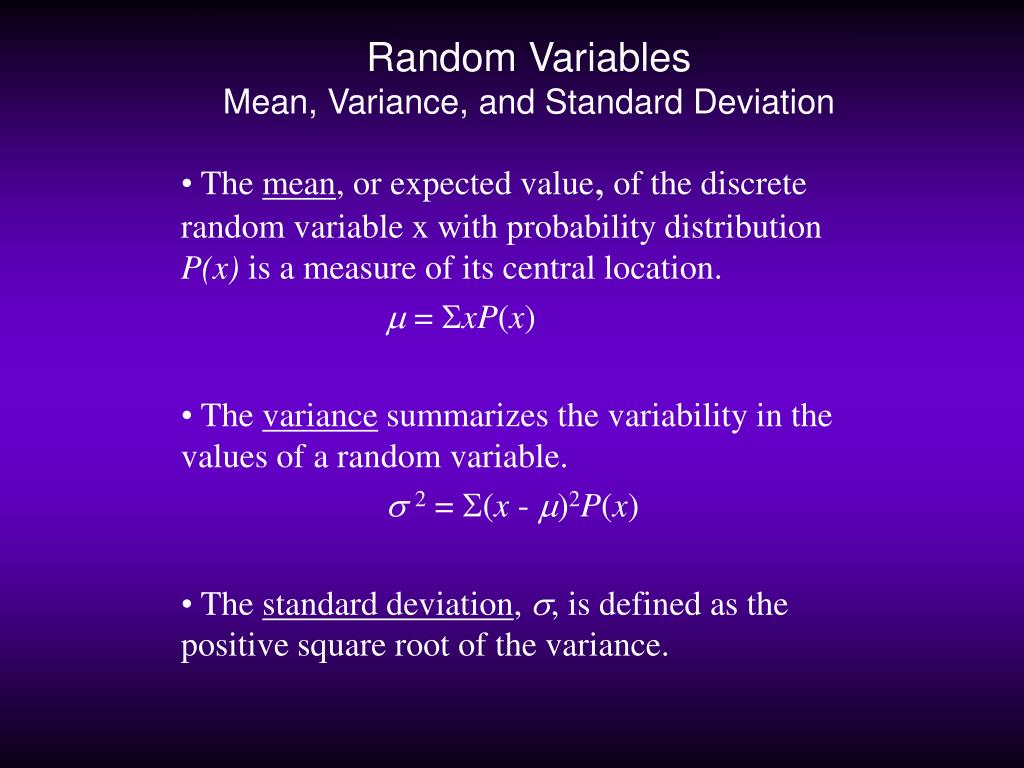 Random Variables
Mean, Variance, and Standard Deviation

• The mean, or expected value, of the discrete random variable x with probability distribution $P(x)$ is a measure of its central location.

$\mu = \Sigma xP(x)$

• The variance summarizes the variability in the values of a random variable.

$\sigma^2 = \Sigma(x - \mu)^2P(x)$

• The standard deviation, $\sigma$, is defined as the positive square root of the variance.